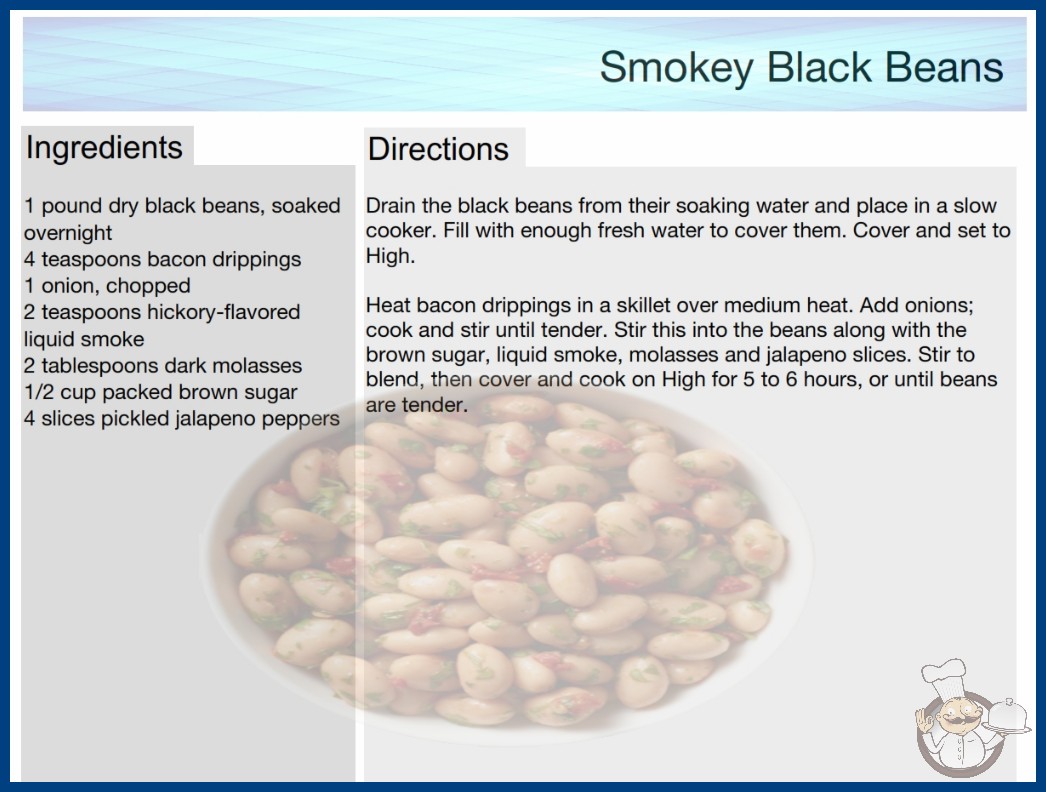 Smokey Black Beans

Ingredients

1 pound dry black beans, soaked overnight
4 teaspoons bacon drippings
1 onion, chopped
2 teaspoons hickory-flavored liquid smoke
2 tablespoons dark molasses
1/2 cup packed brown sugar
4 slices pickled jalapeno peppers

Directions

Drain the black beans from their soaking water and place in a slow cooker. Fill with enough fresh water to cover them. Cover and set to High.

Heat bacon drippings in a skillet over medium heat. Add onions; cook and stir until tender. Stir this into the beans along with the brown sugar, liquid smoke, molasses and jalapeno slices. Stir to blend, then cover and cook on High for 5 to 6 hours, or until beans are tender.